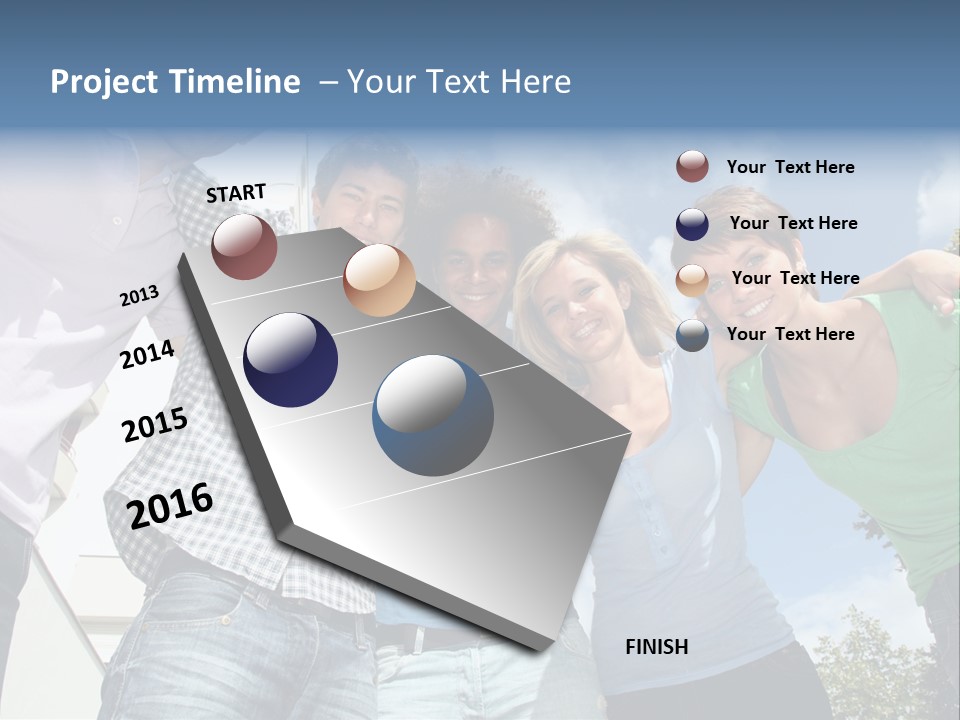 Project Timeline – Your Text Here

START

2013

2014

2015

2016

Your Text Here

Your Text Here

Your Text Here

Your Text Here

FINISH